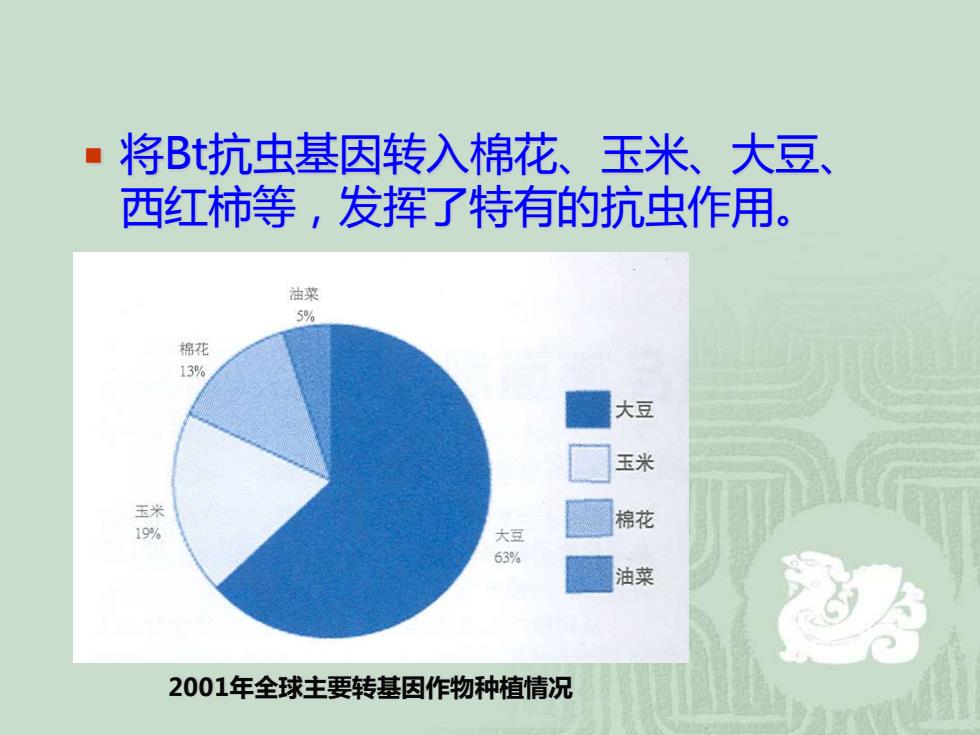 将Bt抗虫基因转入棉花、玉米、大豆、西红柿等，发挥了特有的抗虫作用。

油菜
5%

棉花
13%

玉米
19%

大豆
63%

大豆

玉米

棉花

油菜

2001年全球主要转基因作物种植情况